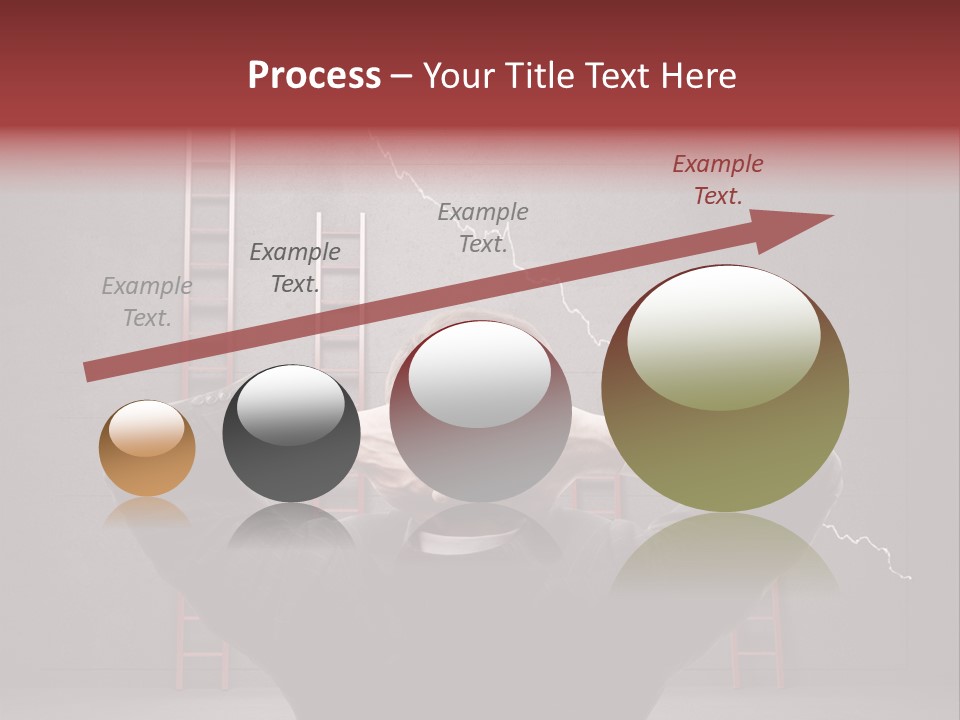 Process – Your Title Text Here

Example Text.

Example Text.

Example Text.

Example Text.